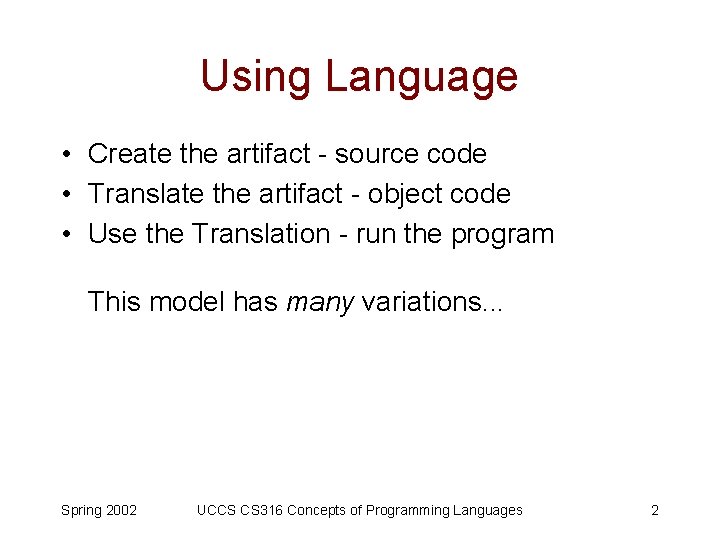 Using Language

• Create the artifact - source code
• Translate the artifact - object code
• Use the Translation - run the program

This model has many variations...

Spring 2002 UCCS CS316 Concepts of Programming Languages 2